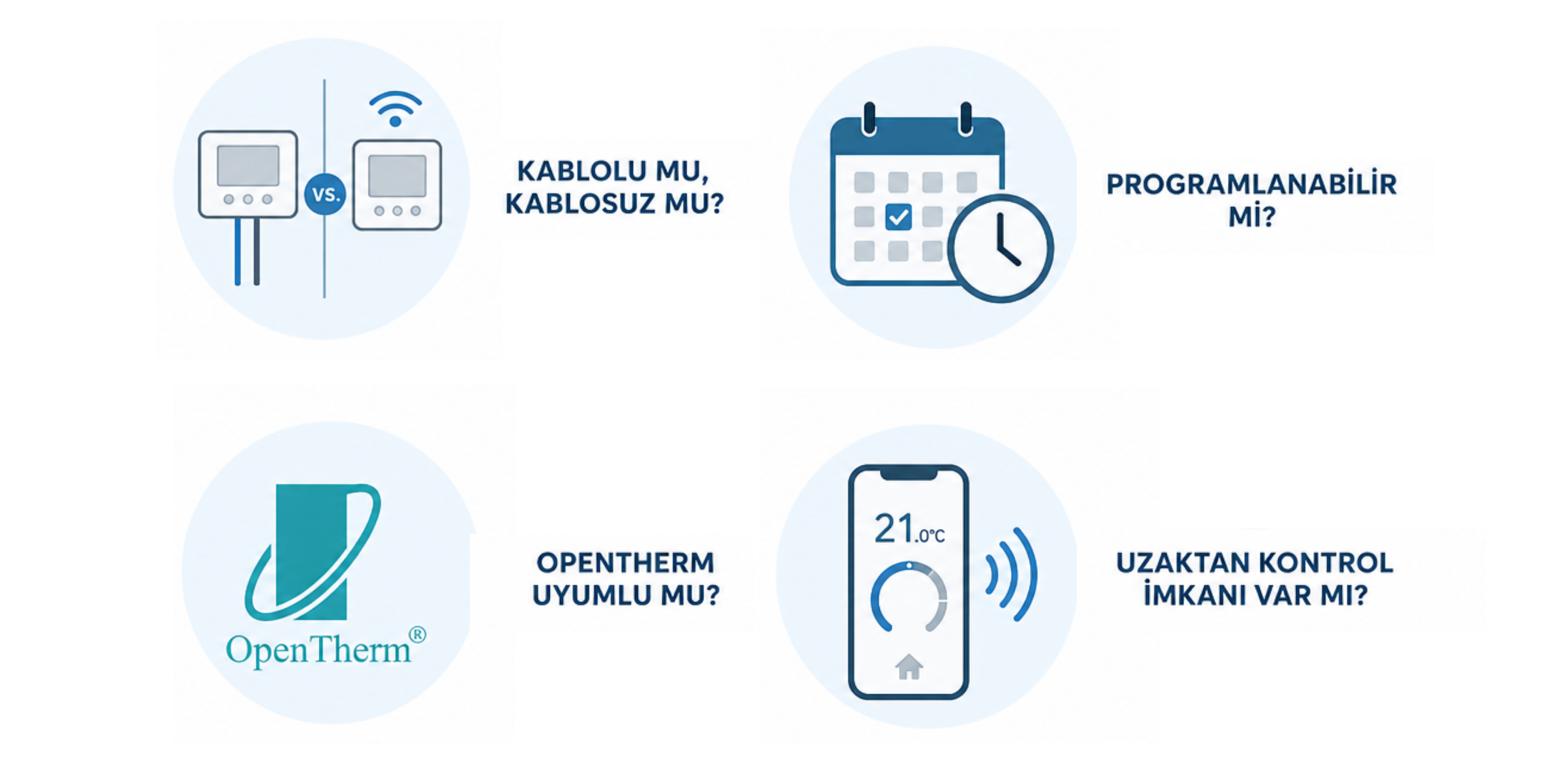 VS.

KABLOLU MU, KABLOSUZ MU?

PROGRAMLANABİLİR Mİ?

OpenTherm®

OPENTHERM UYUMLU MU?

21.0°C

UZAKTAN KONTROL İMKANI VAR MI?